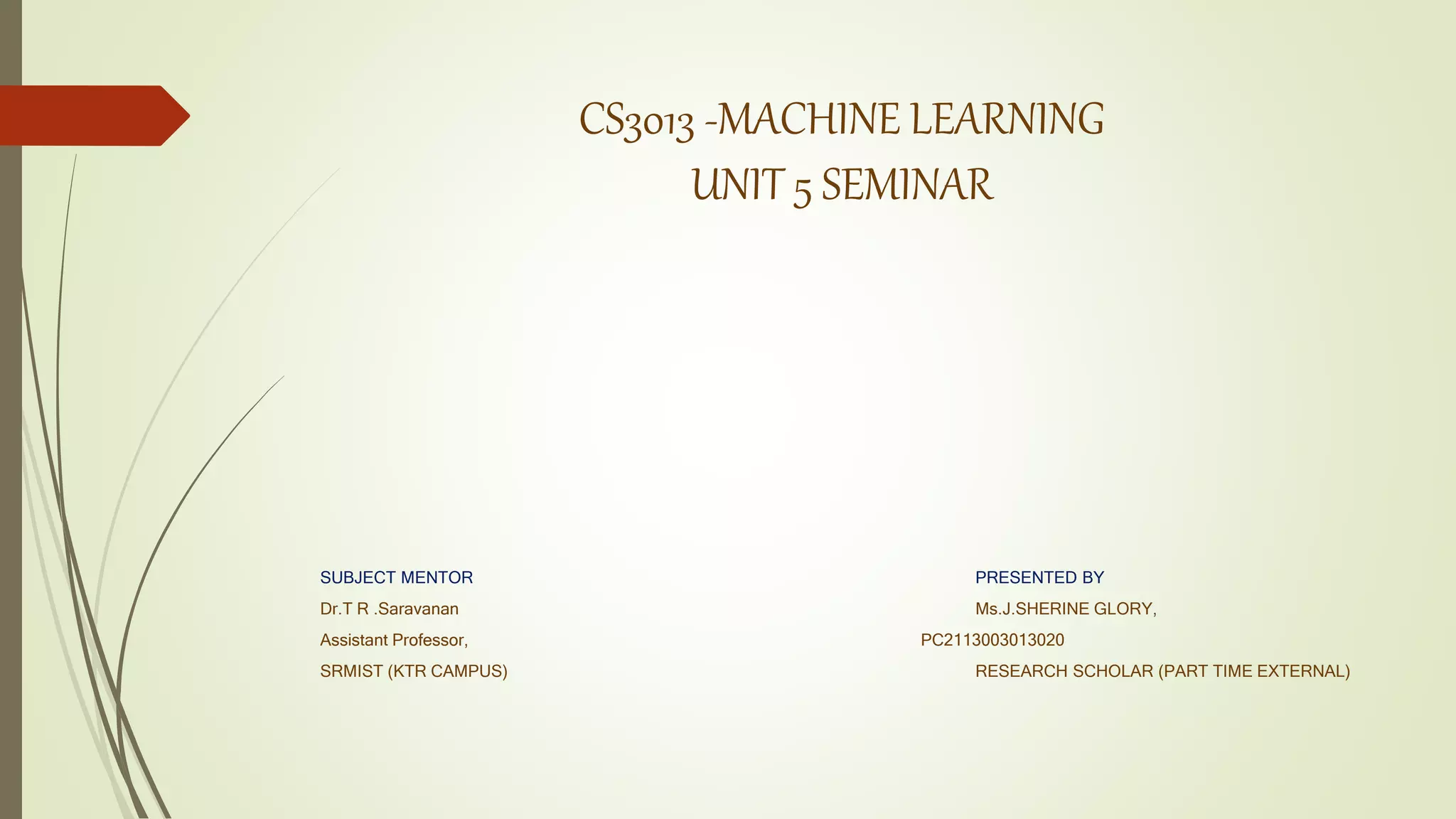 CS3013 -MACHINE LEARNING
UNIT 5 SEMINAR

SUBJECT MENTOR
Dr.T R .Saravanan
Assistant Professor,
SRMIST (KTR CAMPUS)

PRESENTED BY
Ms.J.SHERINE GLORY,
PC2113003013020
RESEARCH SCHOLAR (PART TIME EXTERNAL)